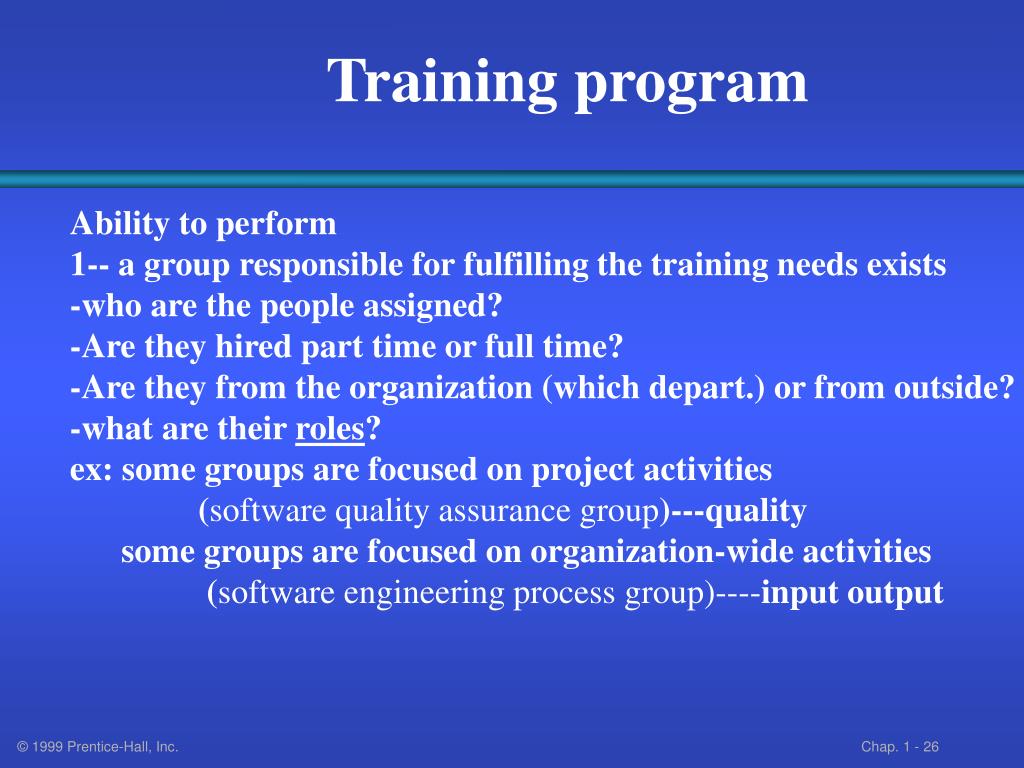 Training program

Ability to perform
1-- a group responsible for fulfilling the training needs exists
-who are the people assigned?
-Are they hired part time or full time?
-Are they from the organization (which depart.) or from outside?
-what are their roles?
ex: some groups are focused on project activities
(software quality assurance group)---quality
some groups are focused on organization-wide activities
(software engineering process group)----input output

© 1999 Prentice-Hall, Inc.

Chap. 1 - 26